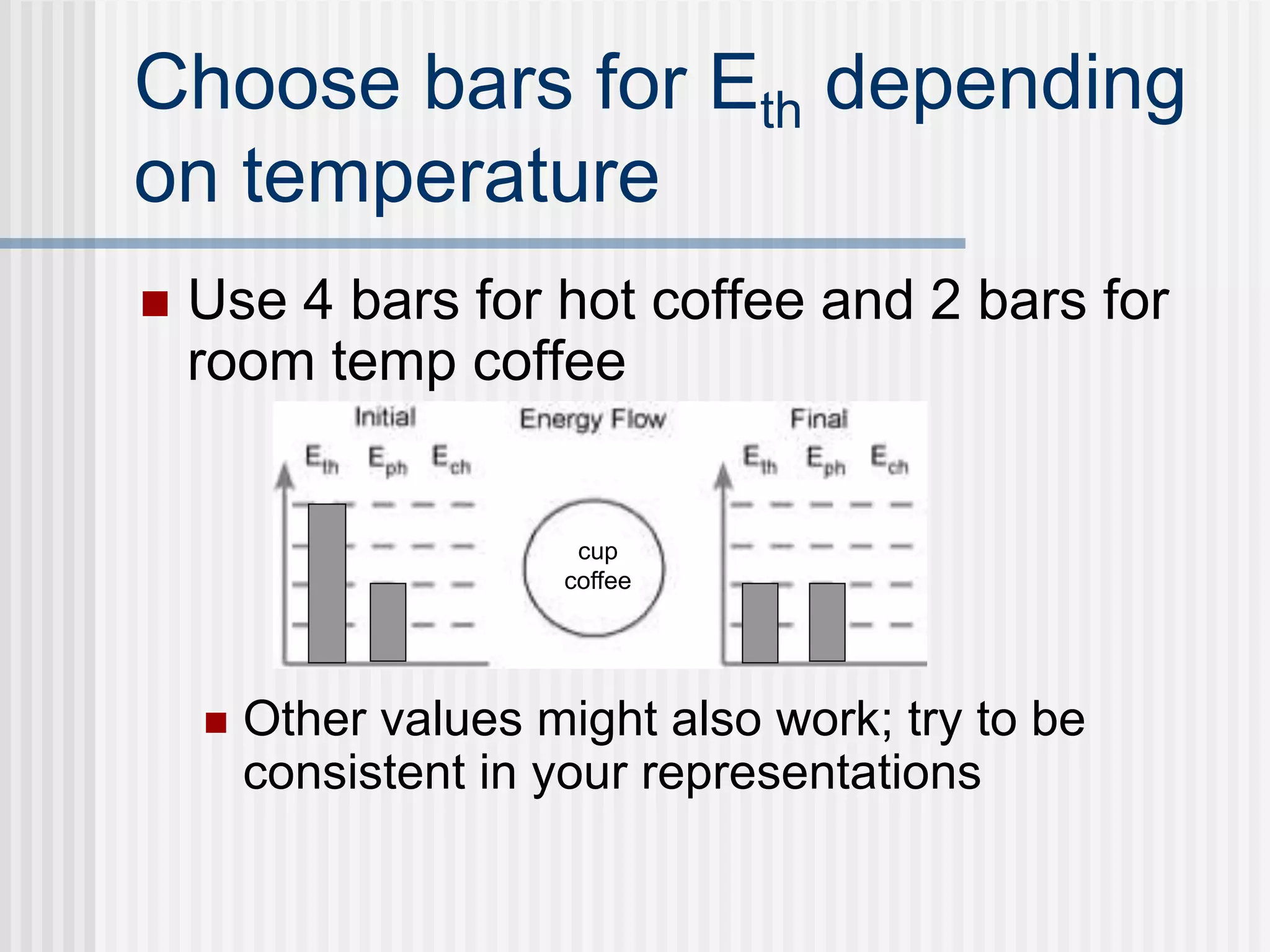 Choose bars for $E_{th}$ depending on temperature

Use 4 bars for hot coffee and 2 bars for room temp coffee

Initial

$E_{th}$ $E_{ph}$ $E_{ch}$

Energy Flow

cup coffee

Final

$E_{th}$ $E_{ph}$ $E_{ch}$

Other values might also work; try to be consistent in your representations